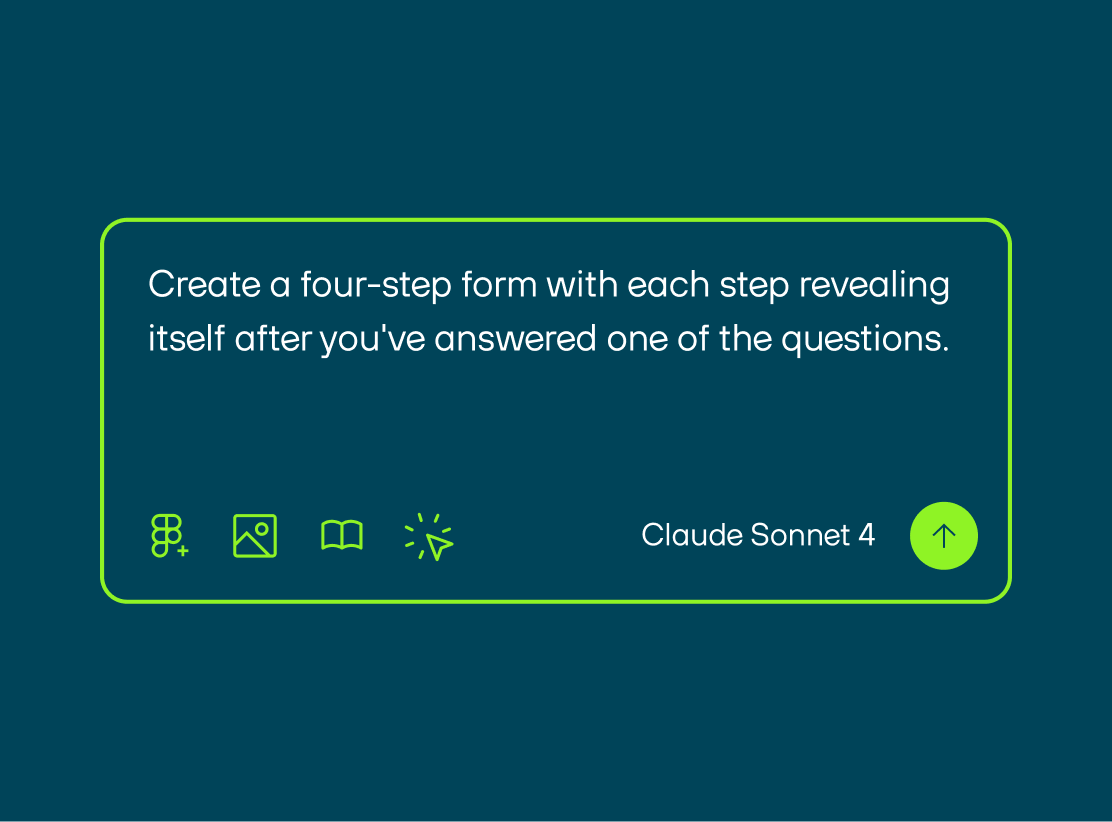 Create a four-step form with each step revealing itself after you've answered one of the questions.

Claude Sonnet 4